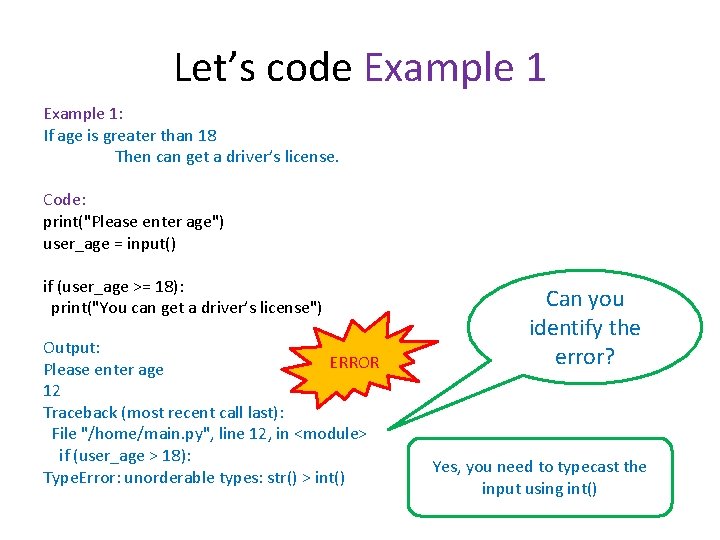 Let’s code Example 1

Example 1:
If age is greater than 18
Then can get a driver’s license.

Code:
print("Please enter age")
user_age = input()

if (user_age >= 18):
print("You can get a driver’s license")

Output:
Please enter age
12
Traceback (most recent call last):
File "/home/main.py", line 12, in <module>
if (user_age > 18):
TypeError: unorderable types: str() > int()

ERROR

Can you identify the error?

Yes, you need to typecast the input using int()